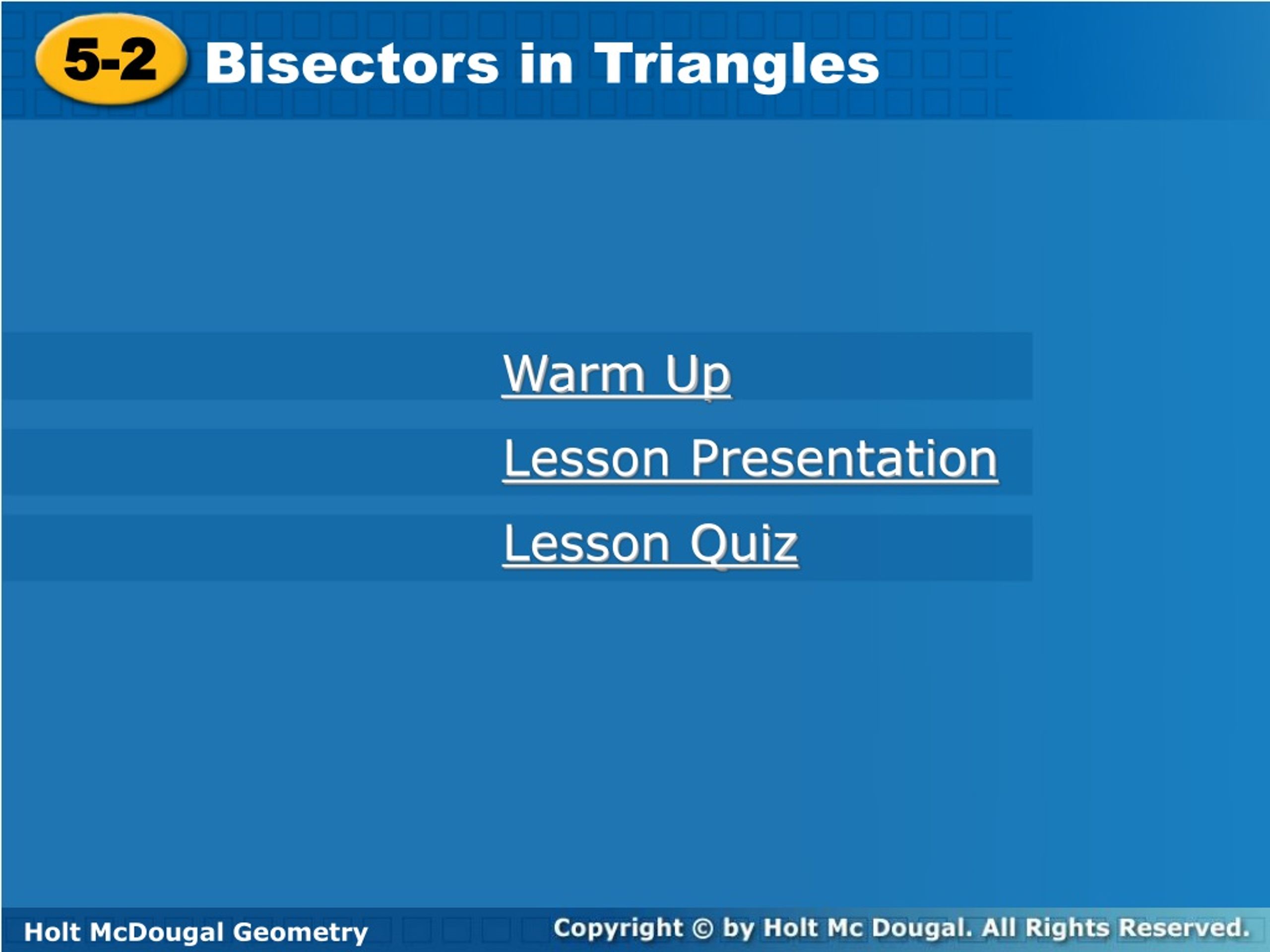 5-2 Bisectors in Triangles

Warm Up

Lesson Presentation

Lesson Quiz

Holt McDougal Geometry

Copyright © by Holt Mc Dougal. All Rights Reserved.